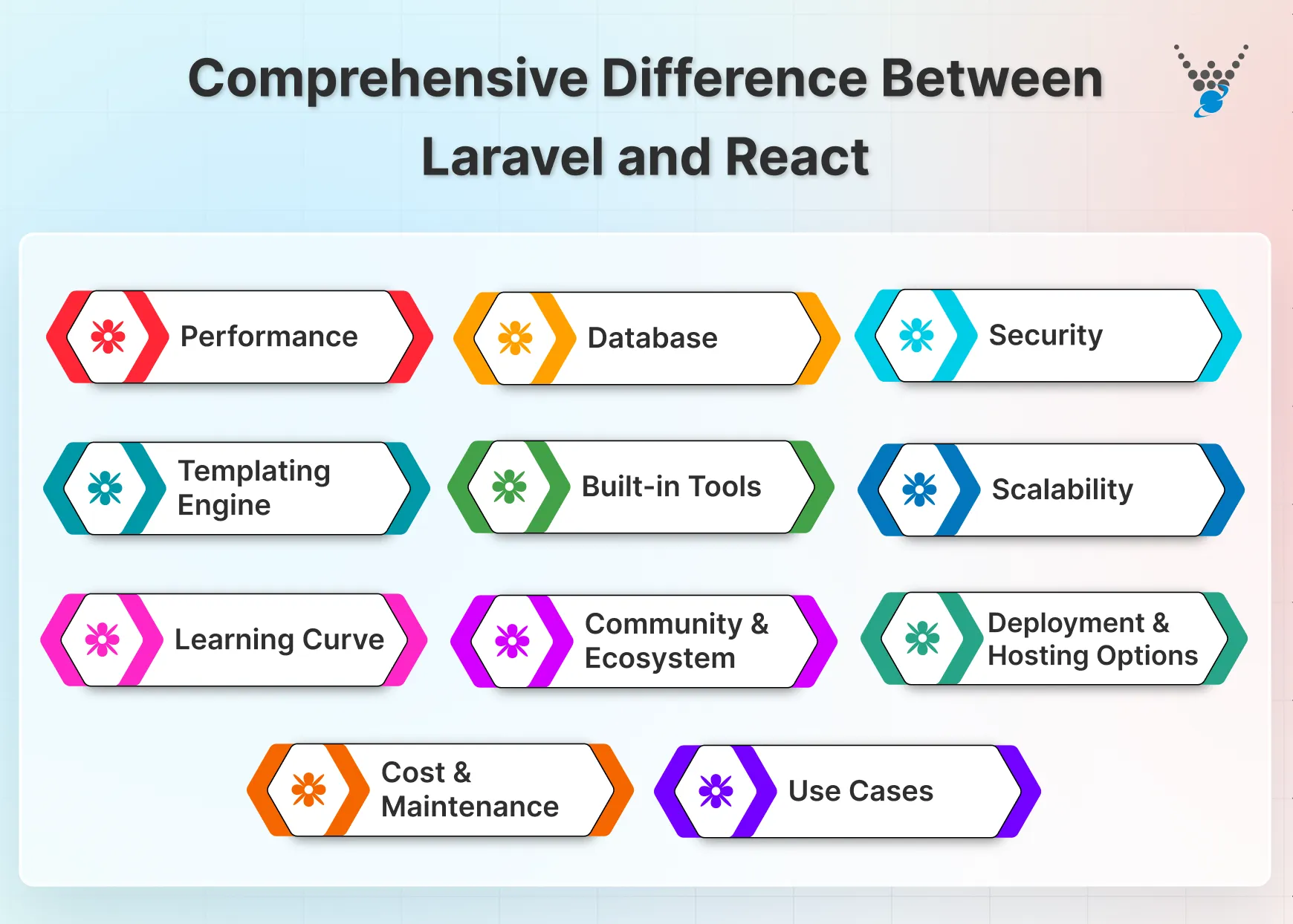 Comprehensive Difference Between Laravel and React

Performance

Database

Security

Templating Engine

Built-in Tools

Scalability

Learning Curve

Community & Ecosystem

Deployment & Hosting Options

Cost & Maintenance

Use Cases